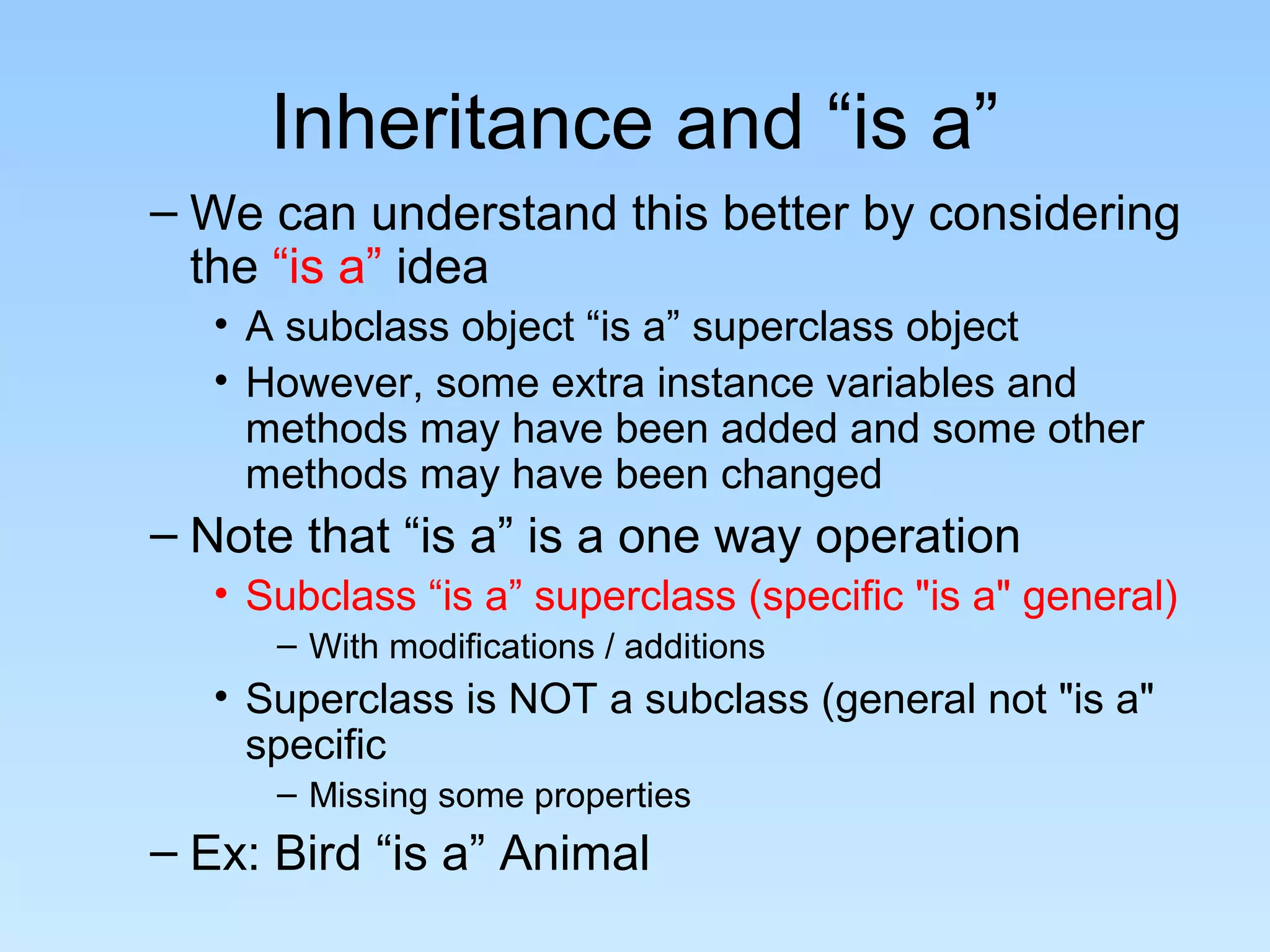 Inheritance and “is a”

– We can understand this better by considering the “is a” idea

• A subclass object “is a” superclass object

• However, some extra instance variables and methods may have been added and some other methods may have been changed

– Note that “is a” is a one way operation

• Subclass “is a” superclass (specific "is a" general)

– With modifications / additions

• Superclass is NOT a subclass (general not "is a" specific

– Missing some properties

– Ex: Bird “is a” Animal